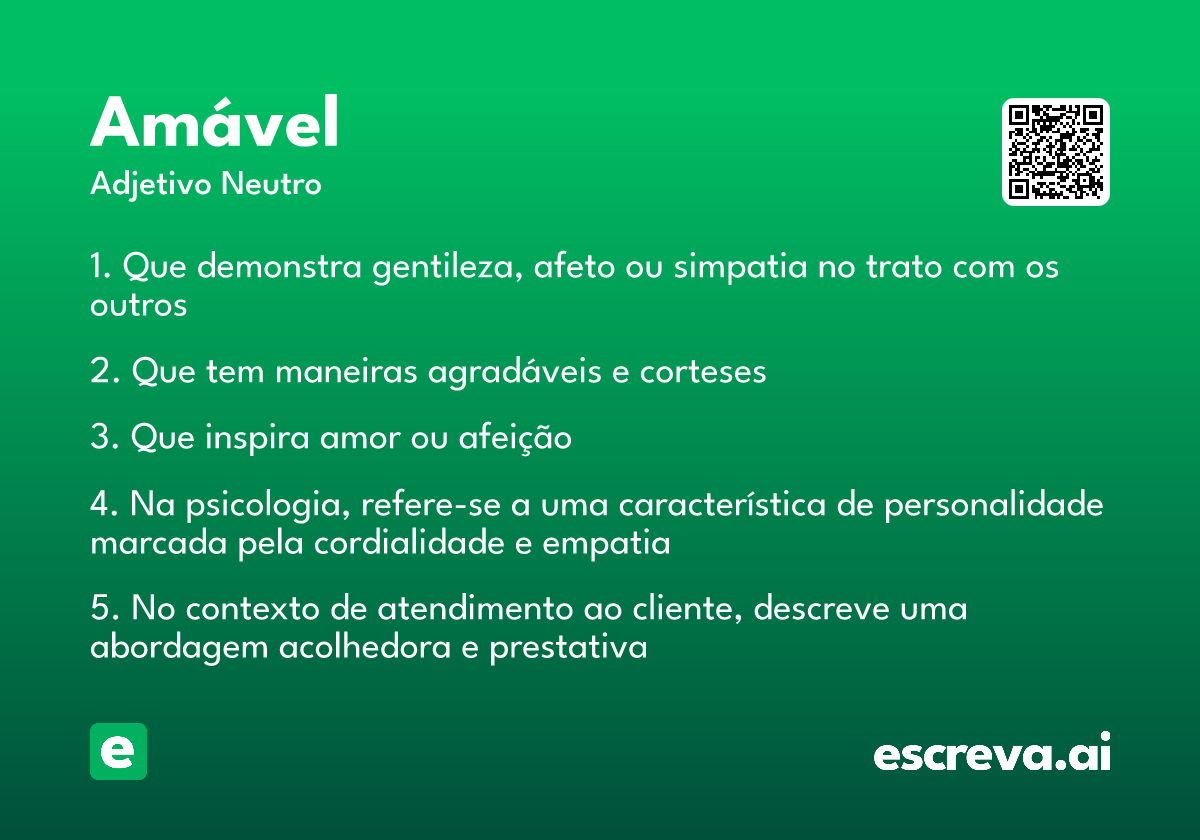 Amável
Adjetivo Neutro

1. Que demonstra gentileza, afeto ou simpatia no trato com os outros

2. Que tem maneiras agradáveis e corteses

3. Que inspira amor ou afeição

4. Na psicologia, refere-se a uma característica de personalidade marcada pela cordialidade e empatia

5. No contexto de atendimento ao cliente, descreve uma abordagem acolhedora e prestativa

e

escreva.ai